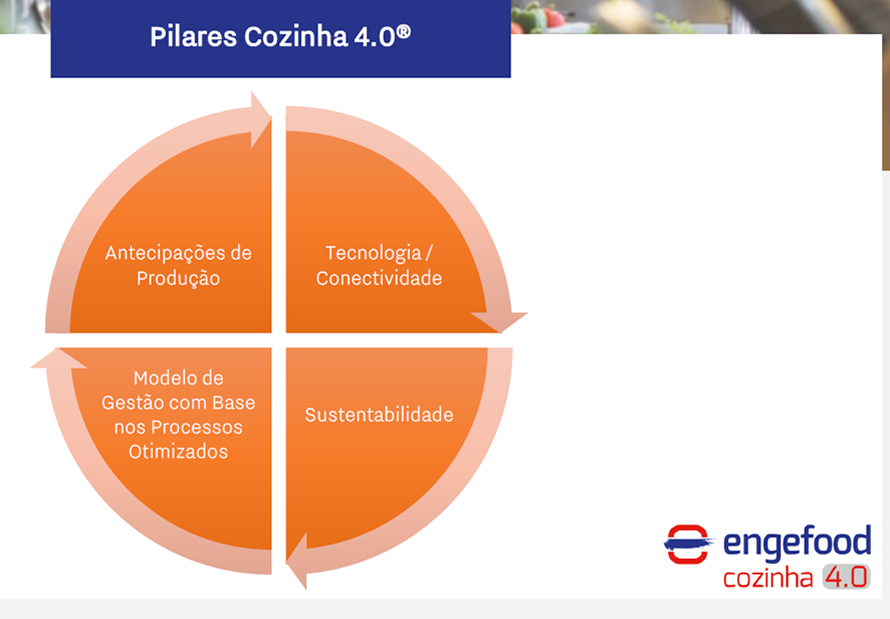 Pilares Cozinha 4.0®

Antecipações de Produção

Tecnologia / Conectividade

Modelo de Gestão com Base nos Processos Otimizados

Sustentabilidade

engefood
cozinha 4.0